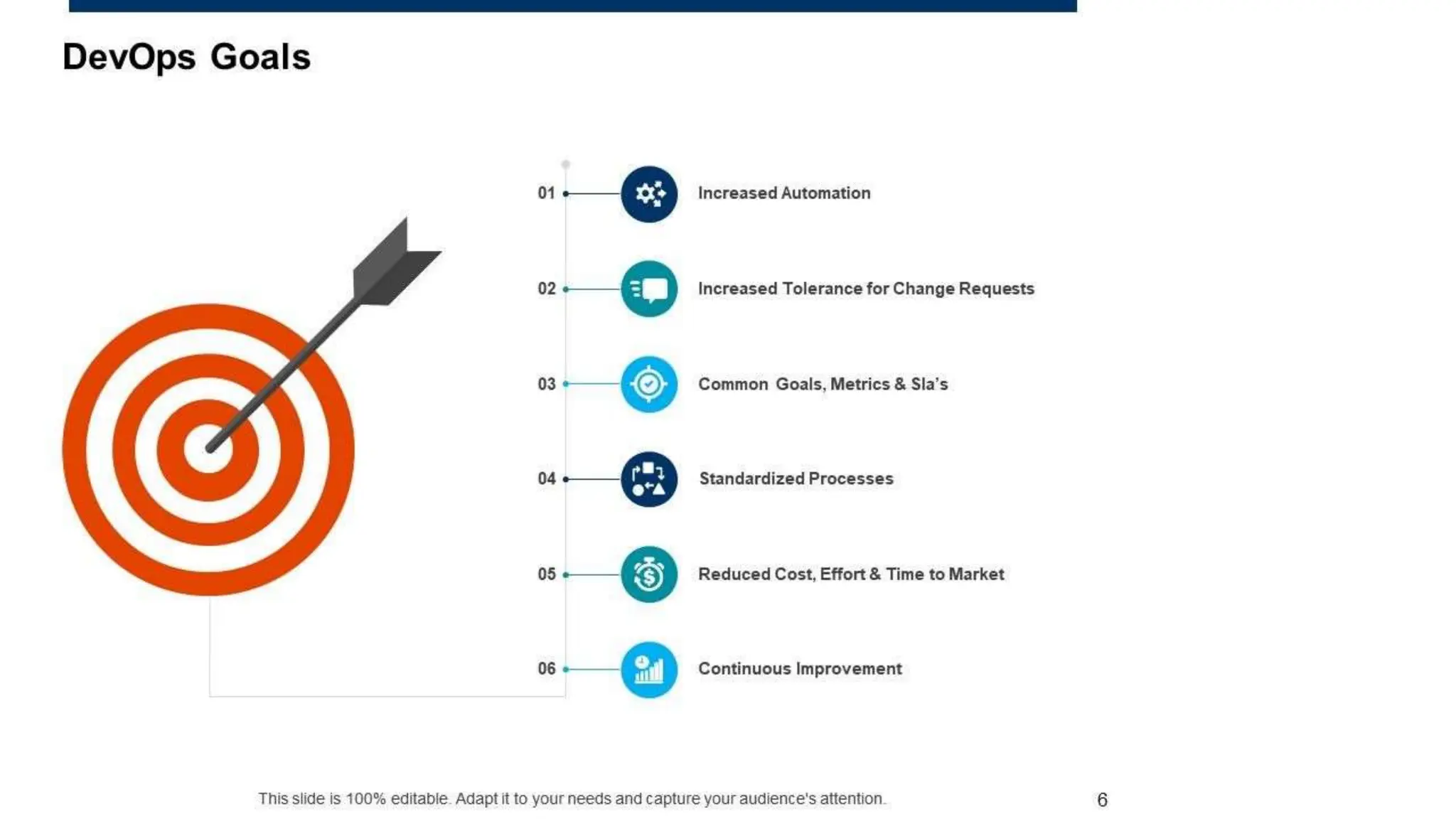 DevOps Goals

01 Increased Automation

02 Increased Tolerance for Change Requests

03 Common Goals, Metrics & Sla's

04 Standardized Processes

05 Reduced Cost, Effort & Time to Market

06 Continuous Improvement

This slide is 100% editable. Adapt it to your needs and capture your audience's attention.

6